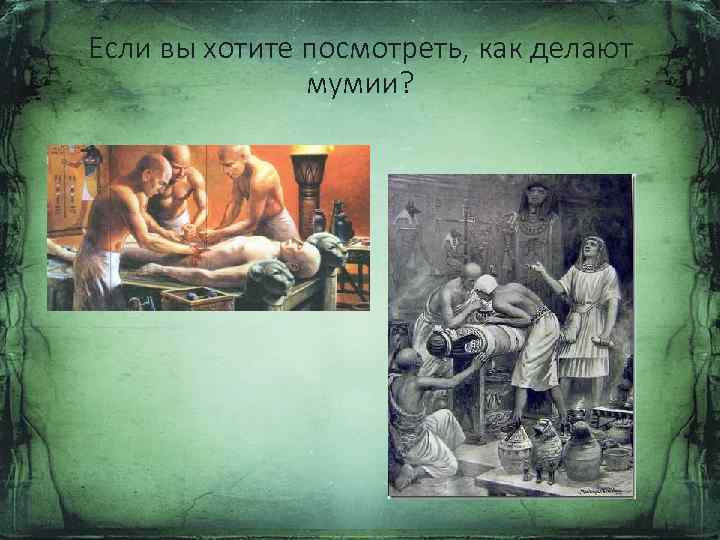 Если вы хотите посмотреть, как делают мумии?